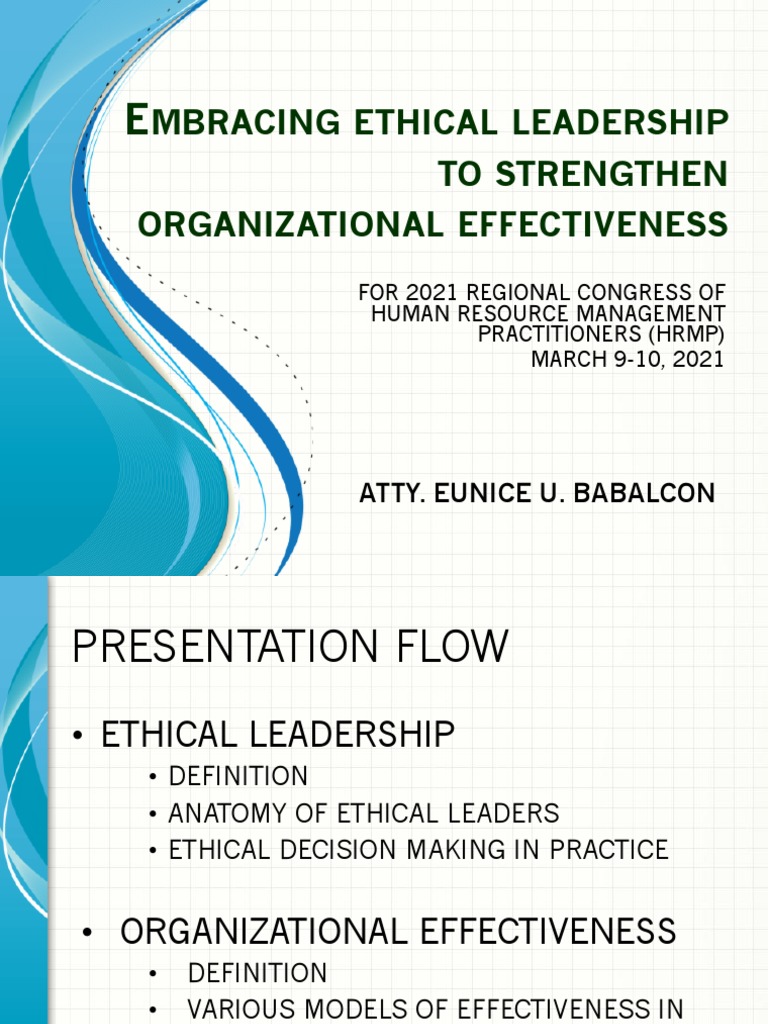 EMBRACING ETHICAL LEADERSHIP TO STRENGTHEN ORGANIZATIONAL EFFECTIVENESS

FOR 2021 REGIONAL CONGRESS OF HUMAN RESOURCE MANAGEMENT PRACTITIONERS (HRMP)
MARCH 9-10, 2021

ATTY. EUNICE U. BABALCON

PRESENTATION FLOW

• ETHICAL LEADERSHIP
• DEFINITION
• ANATOMY OF ETHICAL LEADERS
• ETHICAL DECISION MAKING IN PRACTICE

• ORGANIZATIONAL EFFECTIVENESS
• DEFINITION
• VARIOUS MODELS OF EFFECTIVENESS IN